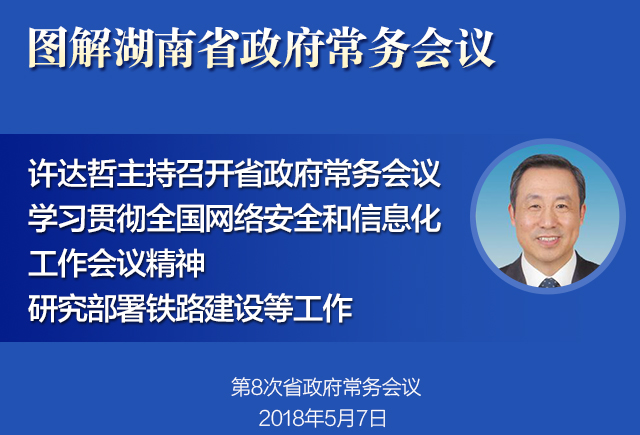 图解湖南省政府常务会议

许达哲主持召开省政府常务会议
学习贯彻全国网络安全和信息化
工作会议精神
研究部署铁路建设等工作

第8次省政府常务会议
2018年5月7日